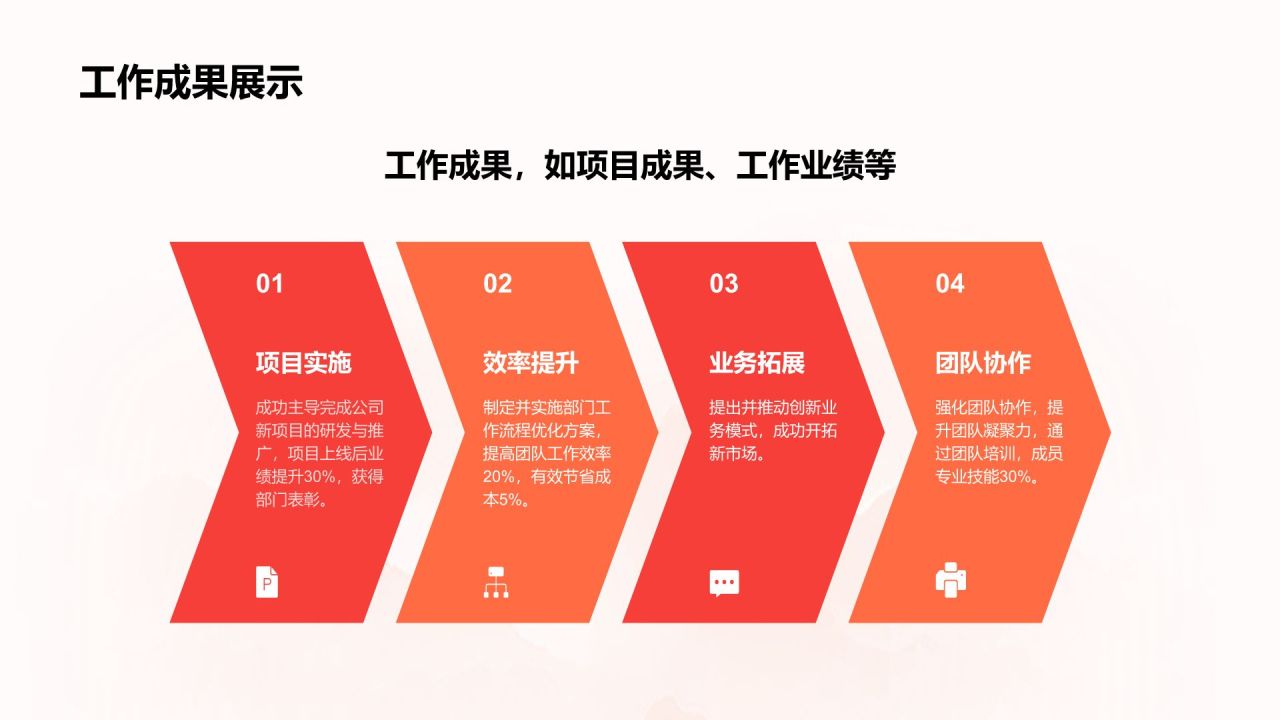 工作成果展示

工作成果，如项目成果、工作业绩等

01

项目实施

成功主导完成公司新项目的研发与推广，项目上线后业绩提升30%，获得部门表彰。

02

效率提升

制定并实施部门工作流程优化方案，提高团队工作效率20%，有效节省成本5%。

03

业务拓展

提出并推动创新业务模式，成功开拓新市场。

04

团队协作

强化团队协作，提升团队凝聚力，通过团队培训，成员专业技能30%。